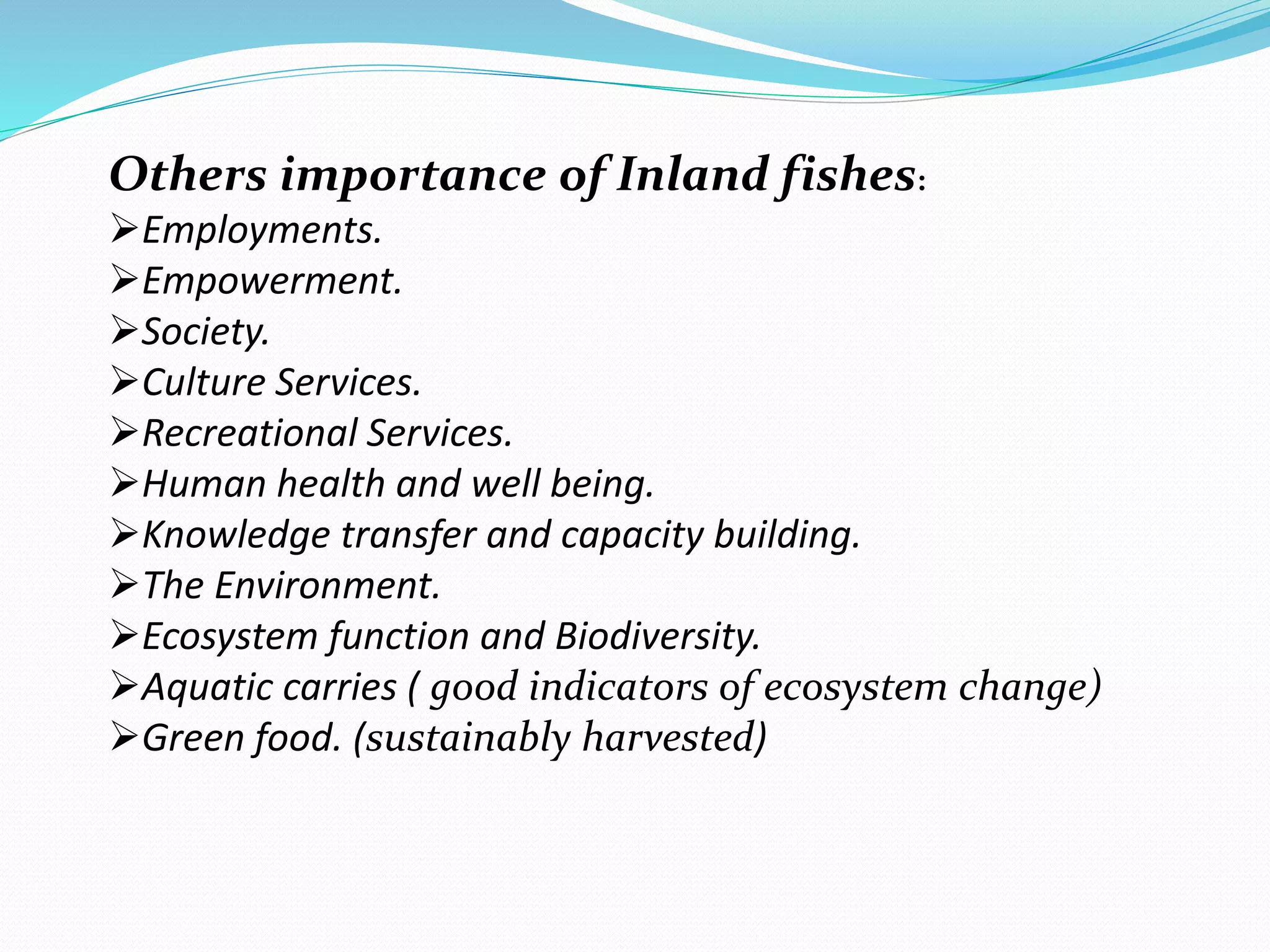 Others importance of Inland fishes:

➢Employments.
➢Empowerment.
➢Society.
➢Culture Services.
➢Recreational Services.
➢Human health and well being.
➢Knowledge transfer and capacity building.
➢The Environment.
➢Ecosystem function and Biodiversity.
➢Aquatic carries ( good indicators of ecosystem change)
➢Green food. (sustainably harvested)